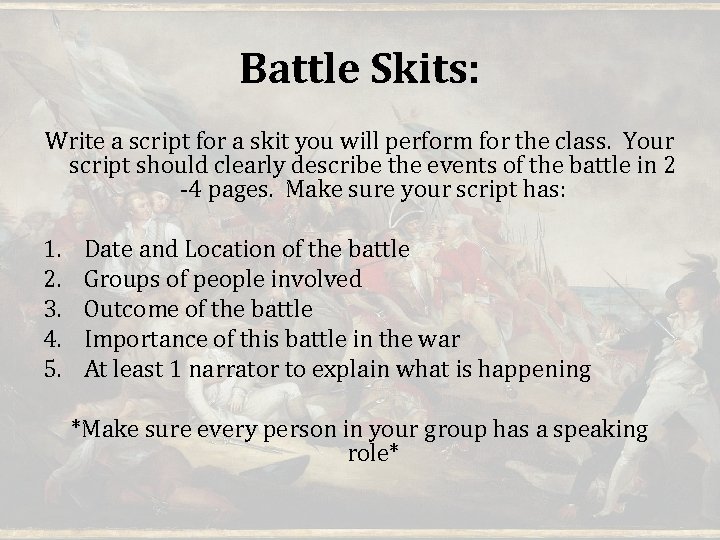 Battle Skits:

Write a script for a skit you will perform for the class. Your script should clearly describe the events of the battle in 2 -4 pages. Make sure your script has:

1. Date and Location of the battle
2. Groups of people involved
3. Outcome of the battle
4. Importance of this battle in the war
5. At least 1 narrator to explain what is happening

*Make sure every person in your group has a speaking role*